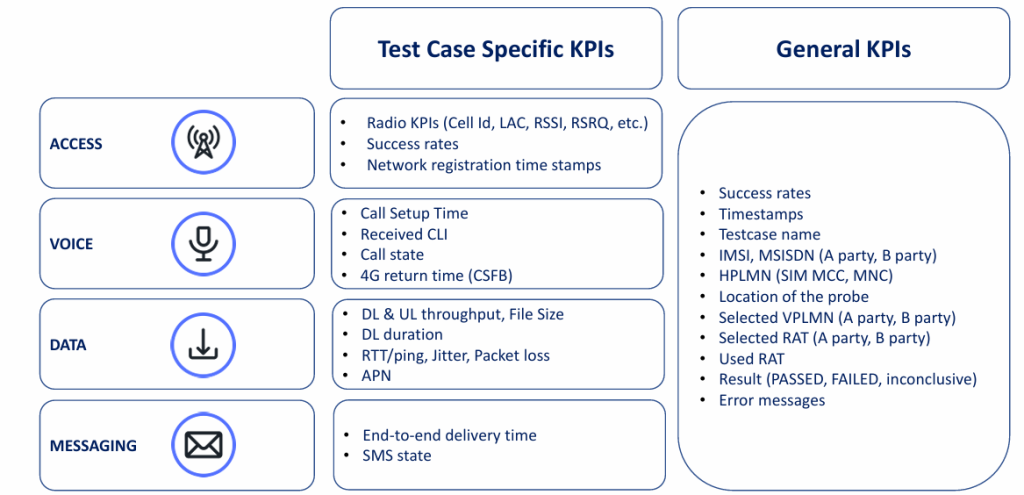 Test Case Specific KPIs

General KPIs

ACCESS

- Radio KPIs (Cell Id, LAC, RSSI, RSRQ, etc.)
- Success rates
- Network registration time stamps

VOICE

- Call Setup Time
- Received CLI
- Call state
- 4G return time (CSFB)

DATA

- DL & UL throughput, File Size
- DL duration
- RTT/ping, Jitter, Packet loss
- APN

MESSAGING

- End-to-end delivery time
- SMS state

- Success rates
- Timestamps
- Testcase name
- IMSI, MSISDN (A party, B party)
- HPLMN (SIM MCC, MNC)
- Location of the probe
- Selected VPLMN (A party, B party)
- Selected RAT (A party, B party)
- Used RAT
- Result (PASSED, FAILED, inconclusive)
- Error messages